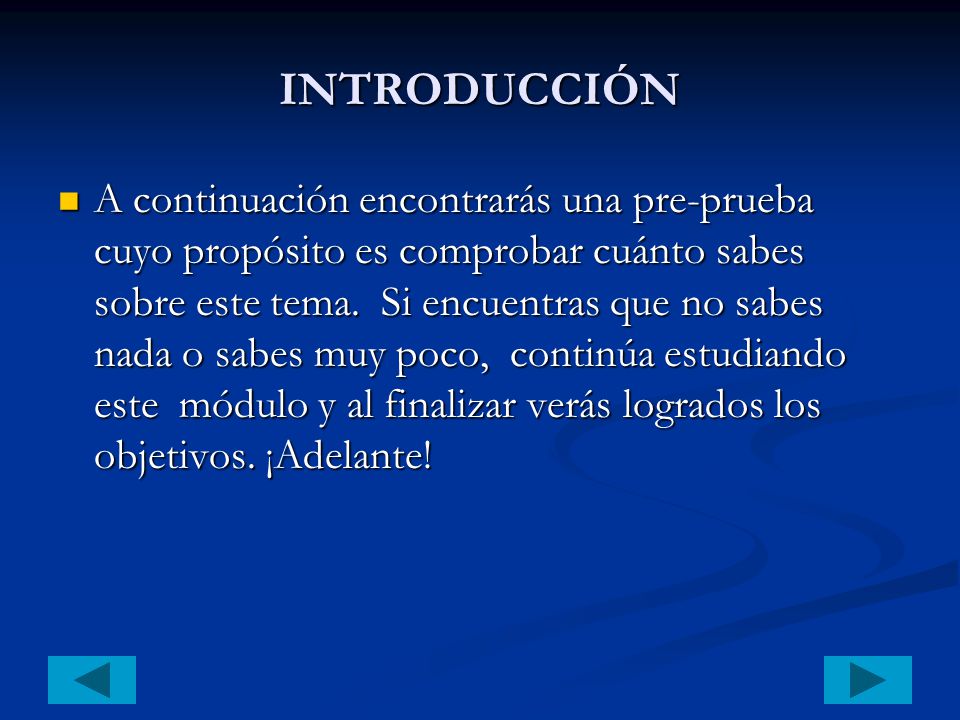 INTRODUCCIÓN

A continuación encontrarás una pre-prueba cuyo propósito es comprobar cuánto sabes sobre este tema. Si encuentras que no sabes nada o sabes muy poco, continúa estudiando este módulo y al finalizar verás logrados los objetivos. ¡Adelante!